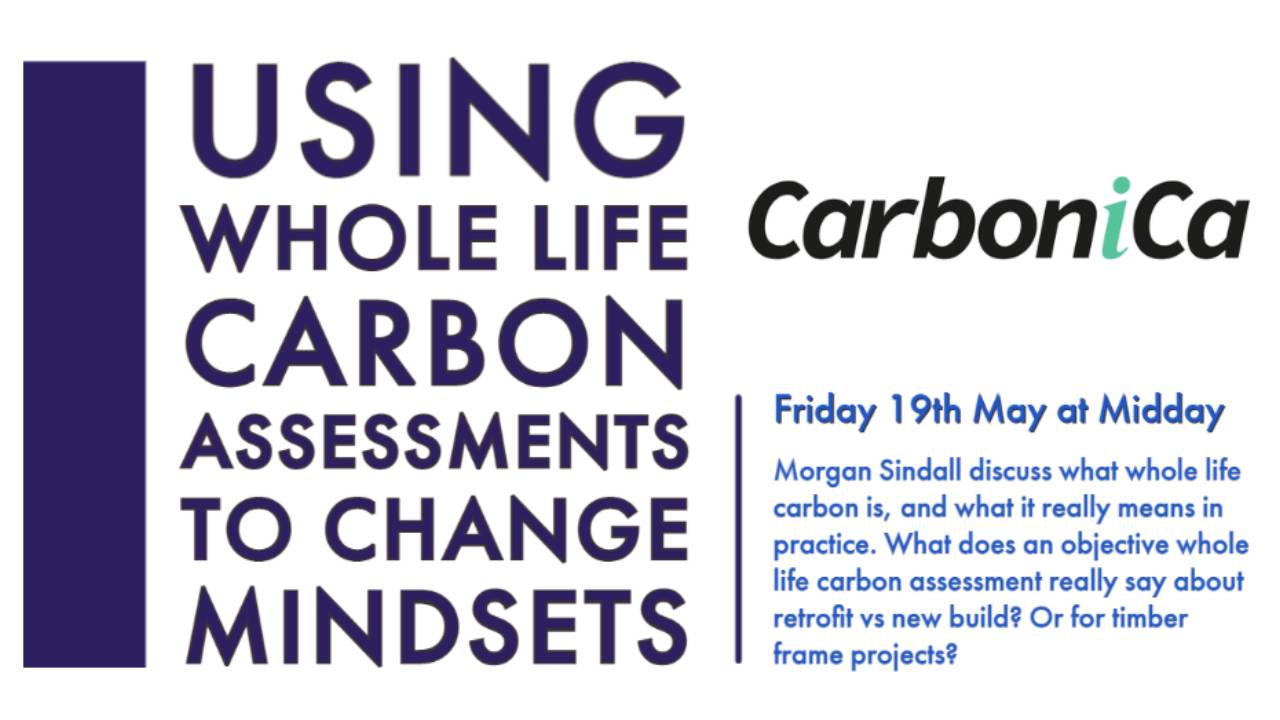 USING WHOLE LIFE CARBON ASSESSMENTS TO CHANGE MINDSETS

CarboniCa

Friday 19th May at Midday

Morgan Sindall discuss what whole life carbon is, and what it really means in practice. What does an objective whole life carbon assessment really say about retrofit vs new build? Or for timber frame projects?